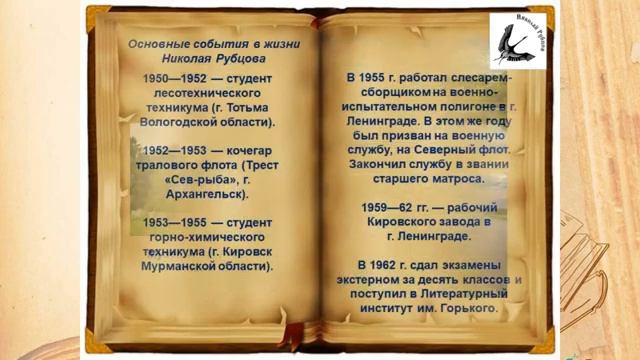 Основные события в жизни Николая Рубцова

1950—1952 — студент лесотехнического техникума (г. Тотьма Вологодской области).

1952—1953 — кочегар тралового флота (Трест «Сев-рыба», г. Архангельск).

1953—1955 — студент горно-химического техникума (г. Кировск Мурманской области).

Николай Рубцов

В 1955 г. работал слесарем-сборщиком на военно-испытательном полигоне в г. Ленинграде. В этом же году был призван на военную службу, на Северный флот. Закончил службу в звании старшего матроса.

1959—62 гг. — рабочий Кировского завода в г. Ленинграде.

В 1962 г. сдал экзамены экстерном за десять классов и поступил в Литературный институт им. Горького.